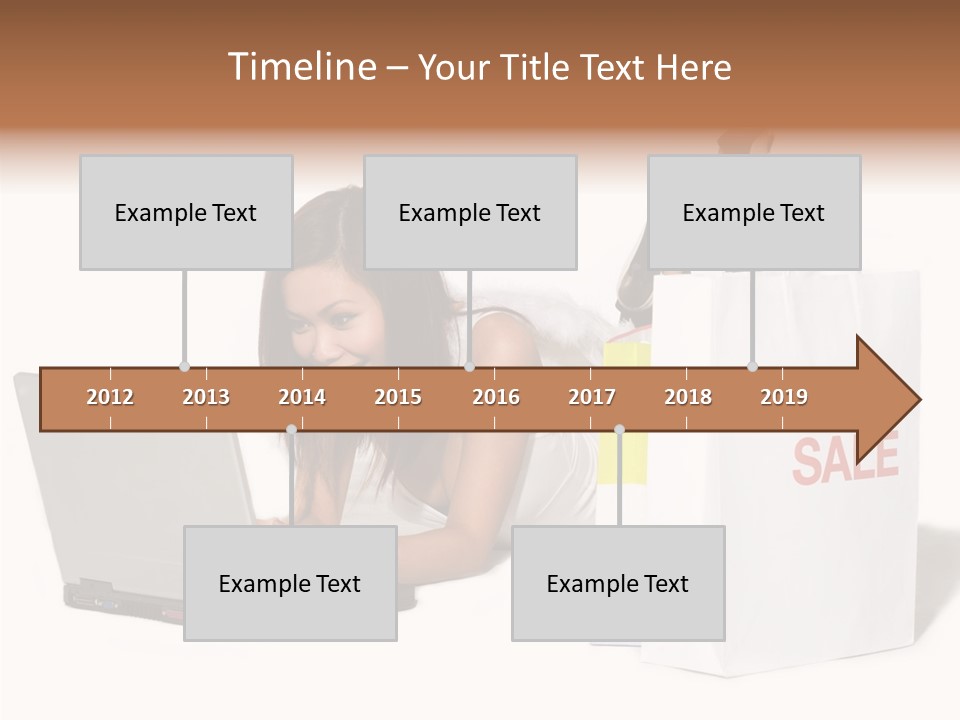 Timeline – Your Title Text Here

Example Text

Example Text

Example Text

2012
2013
2014
2015
2016
2017
2018
2019

SALE

Example Text

Example Text